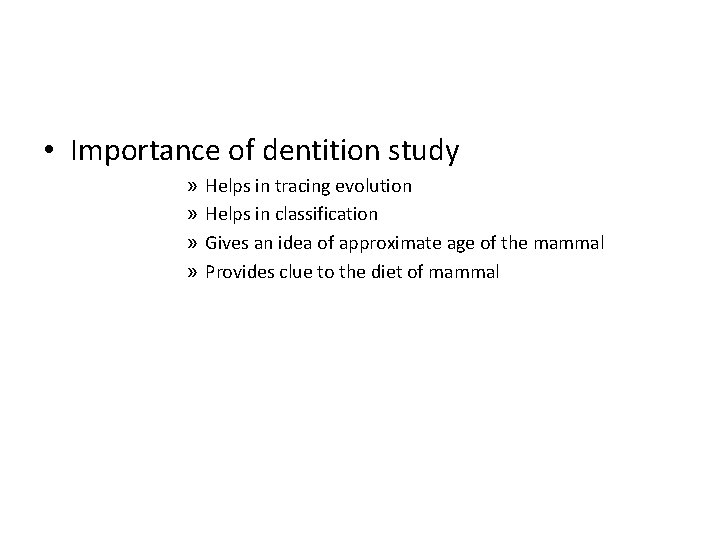 • Importance of dentition study

» Helps in tracing evolution
» Helps in classification
» Gives an idea of approximate age of the mammal
» Provides clue to the diet of mammal